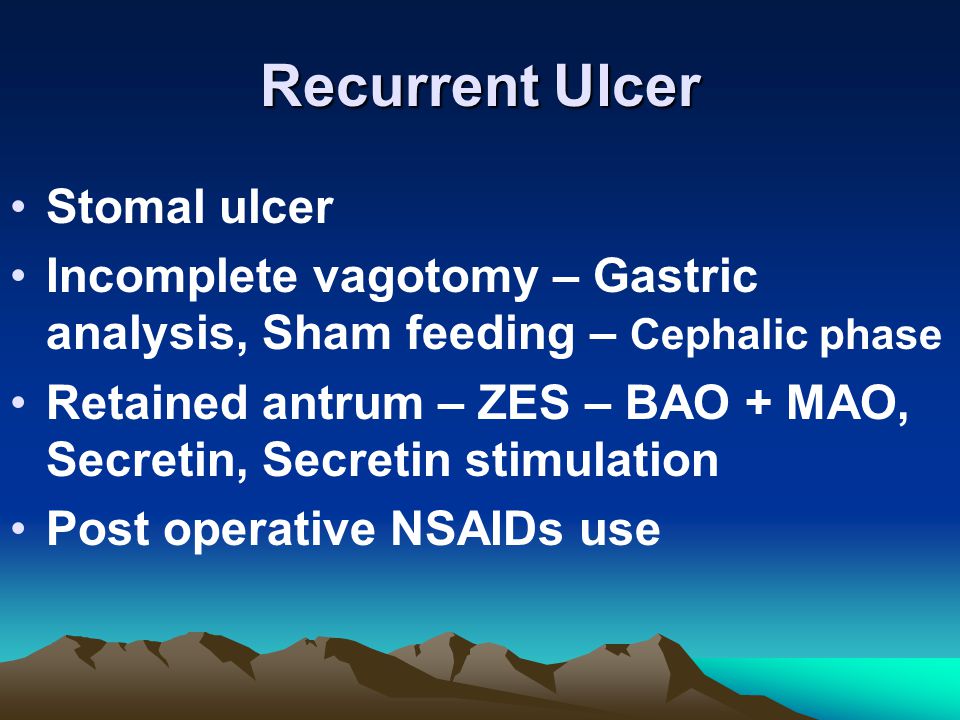 Recurrent Ulcer

• Stomal ulcer
• Incomplete vagotomy – Gastric analysis, Sham feeding – Cephalic phase
• Retained antrum – ZES – BAO + MAO, Secretin, Secretin stimulation
• Post operative NSAIDs use